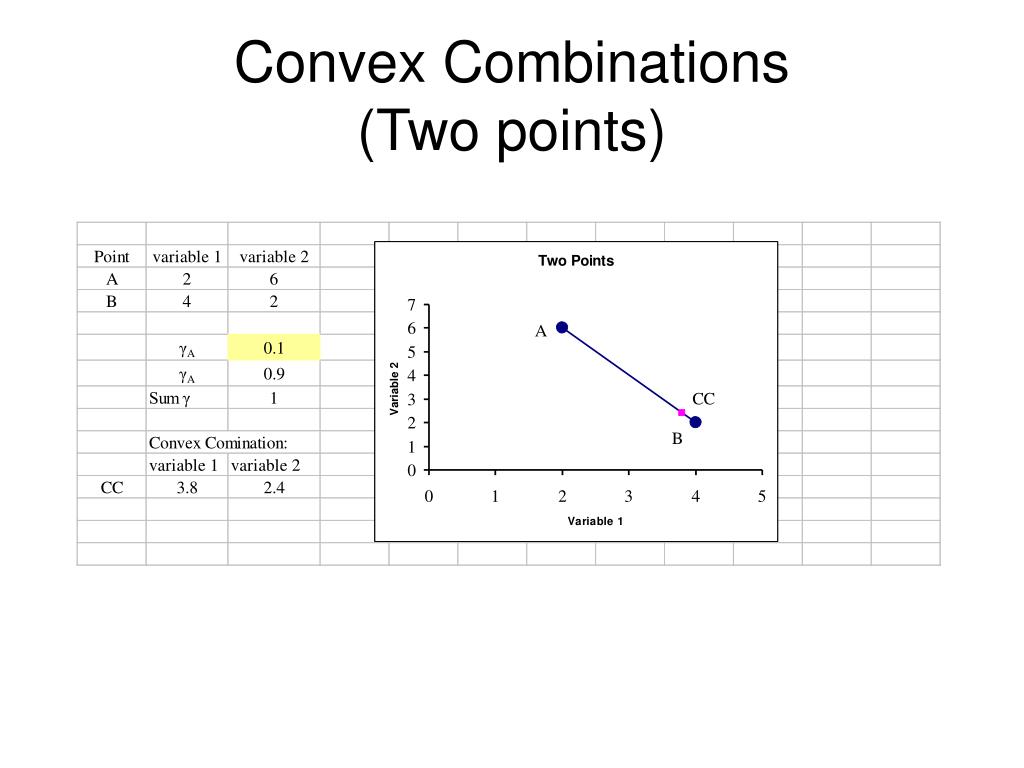 Convex Combinations
(Two points)

| Point | variable 1 | variable 2 |
|---|---|---|
| A | 2 | 6 |
| B | 4 | 2 |
| | | |
| | $\gamma_A$ | 0.1 |
| | $\gamma_A$ | 0.9 |
| | Sum $\gamma$ | 1 |
| | | |
| | Convex Comination: | |
| | variable 1 | variable 2 |
| CC | 3.8 | 2.4 |

Two Points

Variable 2

7
6
5
4
3
2
1
0

A
CC
B

0 1 2 3 4 5

Variable 1